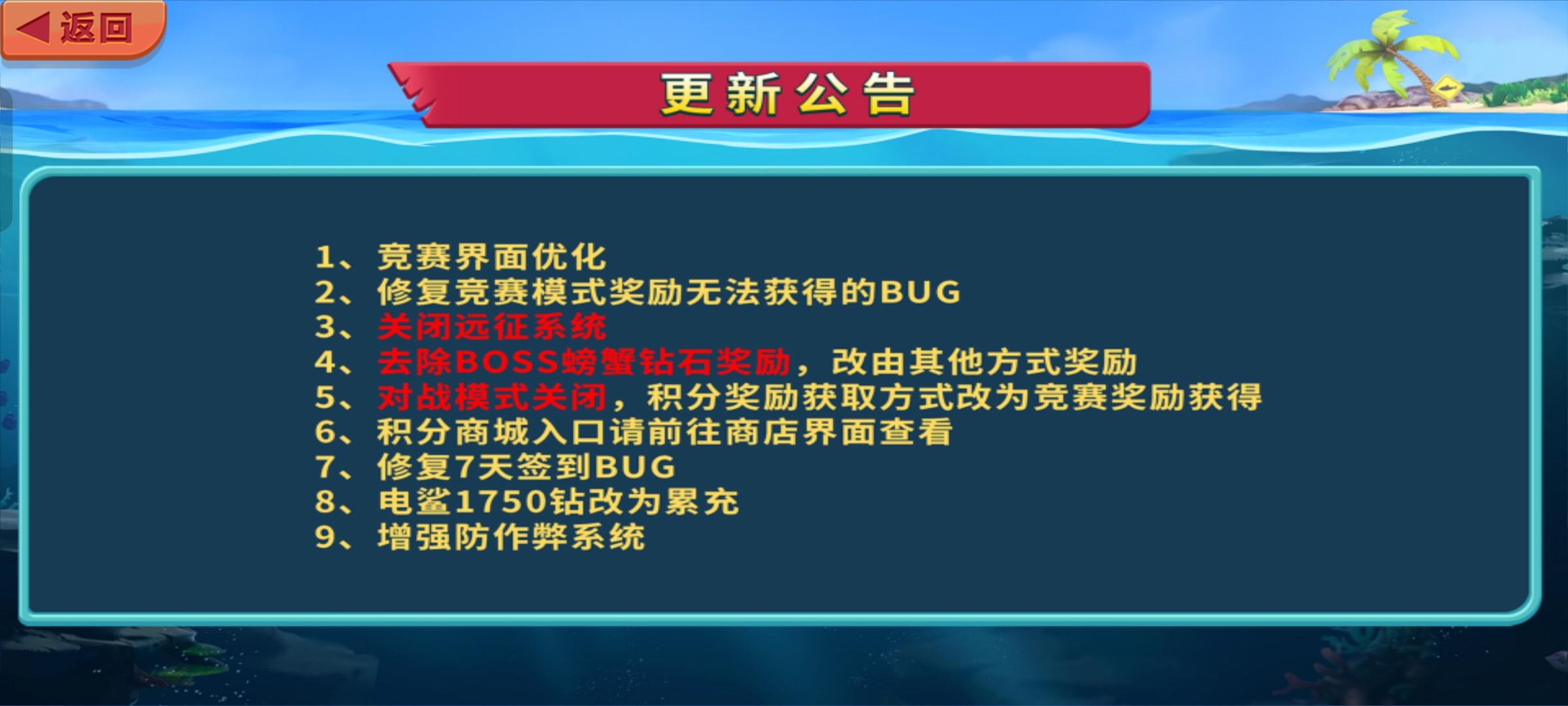 返回

更新公告

1、竞赛界面优化
2、修复竞赛模式奖励无法获得的BUG
3、关闭远征系统
4、去除BOSS螃蟹钻石奖励，改由其他方式奖励
5、对战模式关闭，积分奖励获取方式改为竞赛奖励获得
6、积分商城入口请前往商店界面查看
7、修复7天签到BUG
8、电鲨1750钻改为累充
9、增强防作弊系统